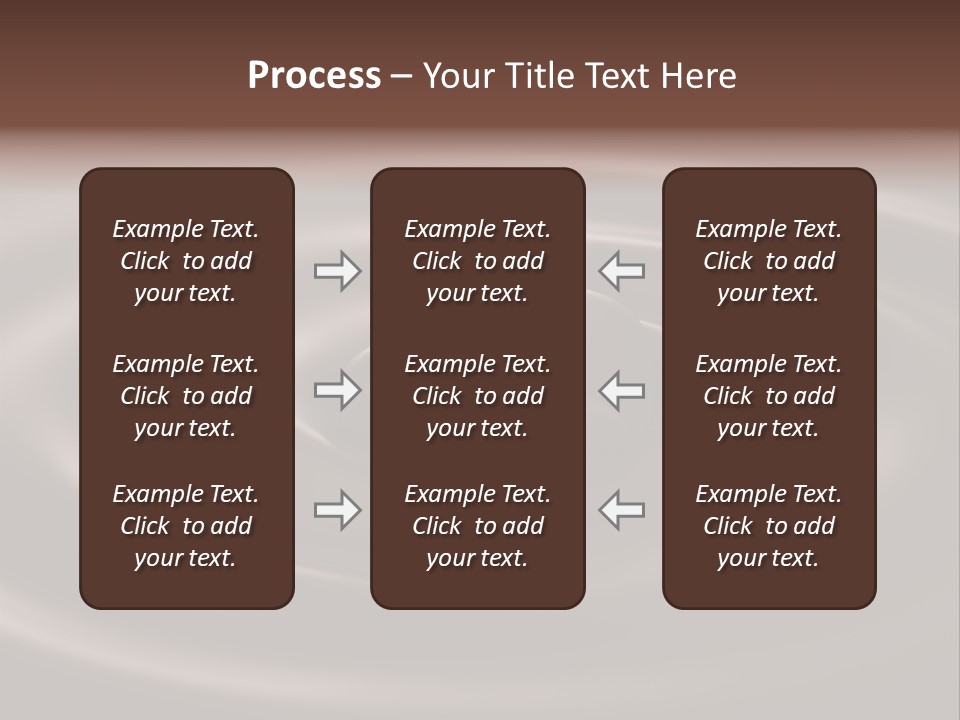 Process – Your Title Text Here

Example Text. Click to add your text.

Example Text. Click to add your text.

Example Text. Click to add your text.

Example Text. Click to add your text.

Example Text. Click to add your text.

Example Text. Click to add your text.

Example Text. Click to add your text.

Example Text. Click to add your text.

Example Text. Click to add your text.